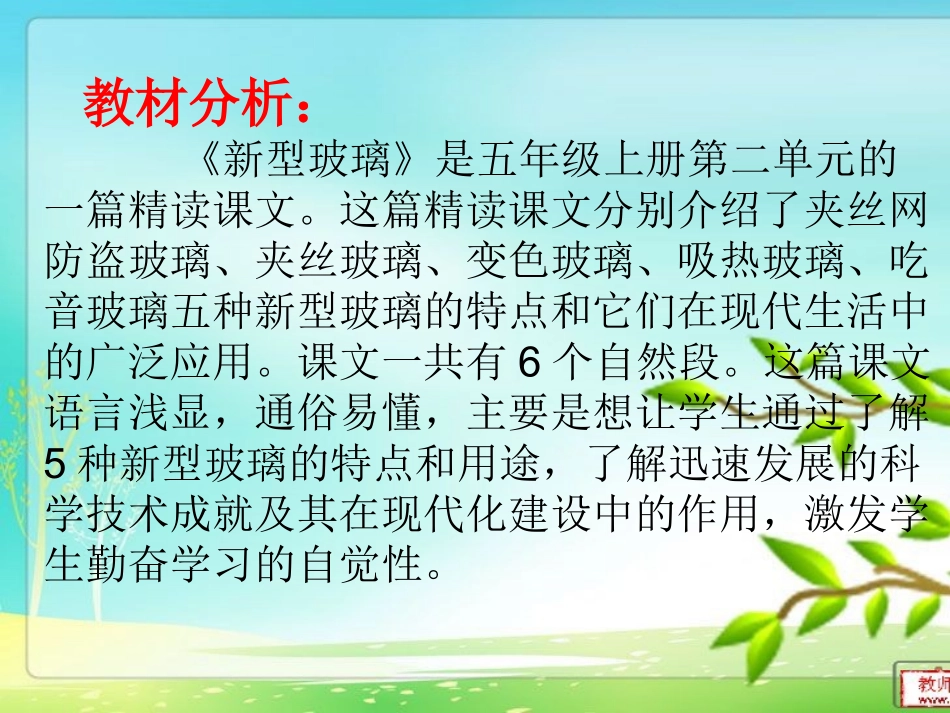 教材分析：

《新型玻璃》是五年级上册第二单元的一篇精读课文。这篇精读课文分别介绍了夹丝网防盗玻璃、夹丝玻璃、变色玻璃、吸热玻璃、吃音玻璃五种新型玻璃的特点和它们在现代生活中的广泛应用。课文一共有 6 个自然段。这篇课文语言浅显，通俗易懂，主要是想让学生通过了解 5 种新型玻璃的特点和用途，了解迅速发展的科学技术成就及其在现代化建设中的作用，激发学生勤奋学习的自觉性。

教师